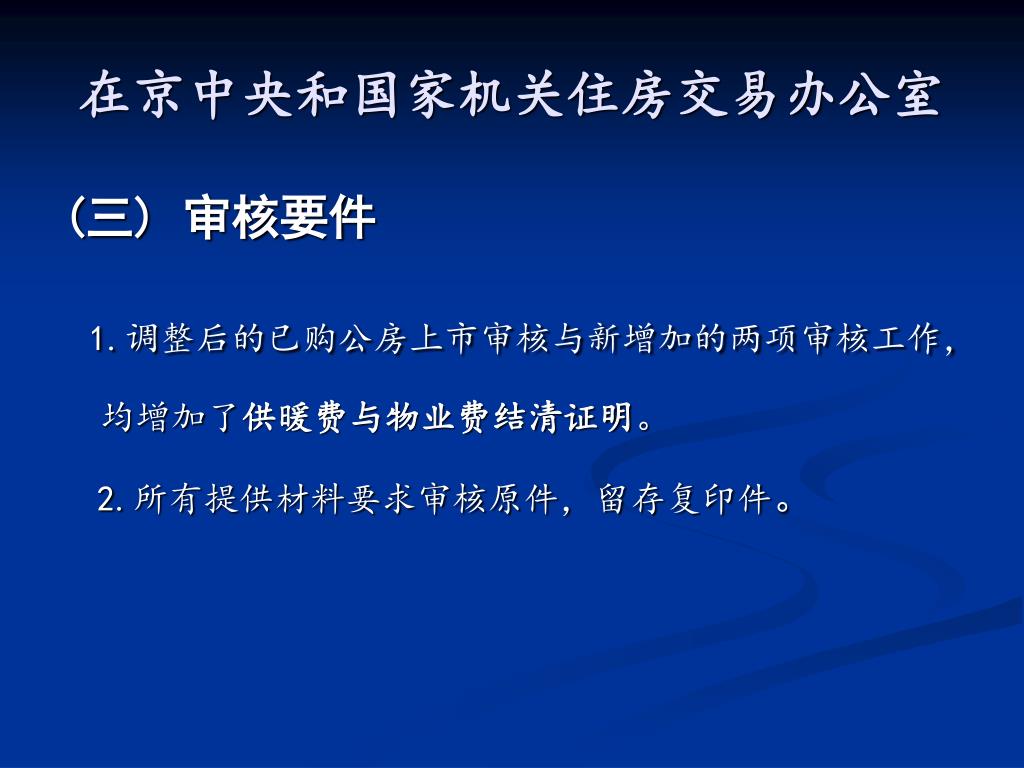 在京中央和国家机关住房交易办公室

（三） 审核要件

1. 调整后的已购公房上市审核与新增加的两项审核工作，均增加了供暖费与物业费结清证明。

2. 所有提供材料要求审核原件，留存复印件。